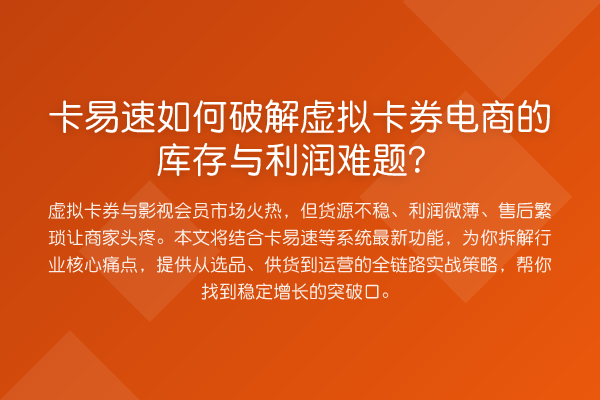 卡易速如何破解虚拟卡券电商的库存与利润难题？

虚拟卡券与影视会员市场火热，但货源不稳、利润微薄、售后繁琐让商家头疼。本文将结合卡易速等系统最新功能，为你拆解行业核心痛点，提供从选品、供货到运营的全链路实战策略，帮你找到稳定增长的突破口。